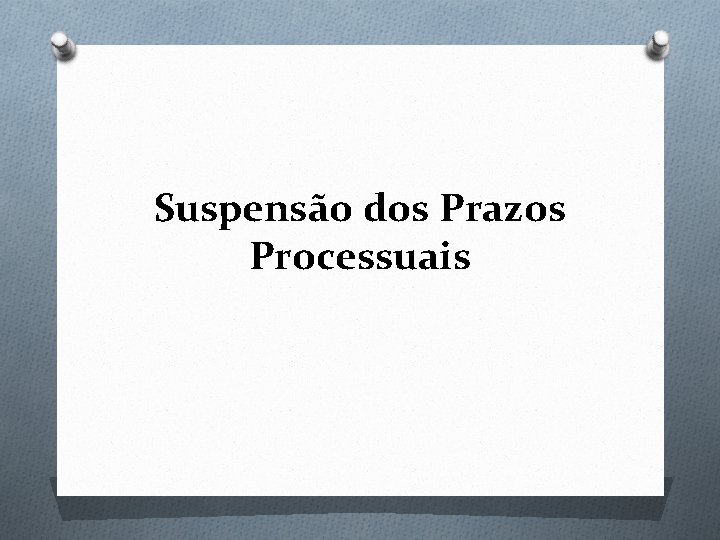 Suspensão dos Prazos Processuais